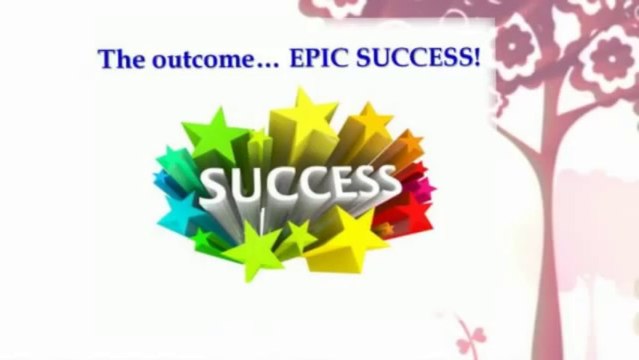 The outcome… EPIC SUCCESS!

SUCCESS